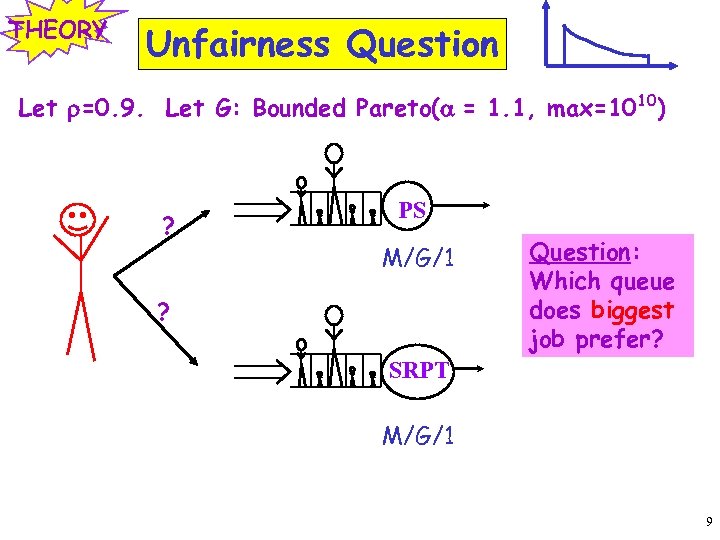 THEORY

Unfairness Question

Let $\rho$=0.9. Let G: Bounded Pareto($\alpha$ = 1.1, max=$10^{10}$)

?

?

PS

M/G/1

SRPT

M/G/1

Question: Which queue does biggest job prefer?

9